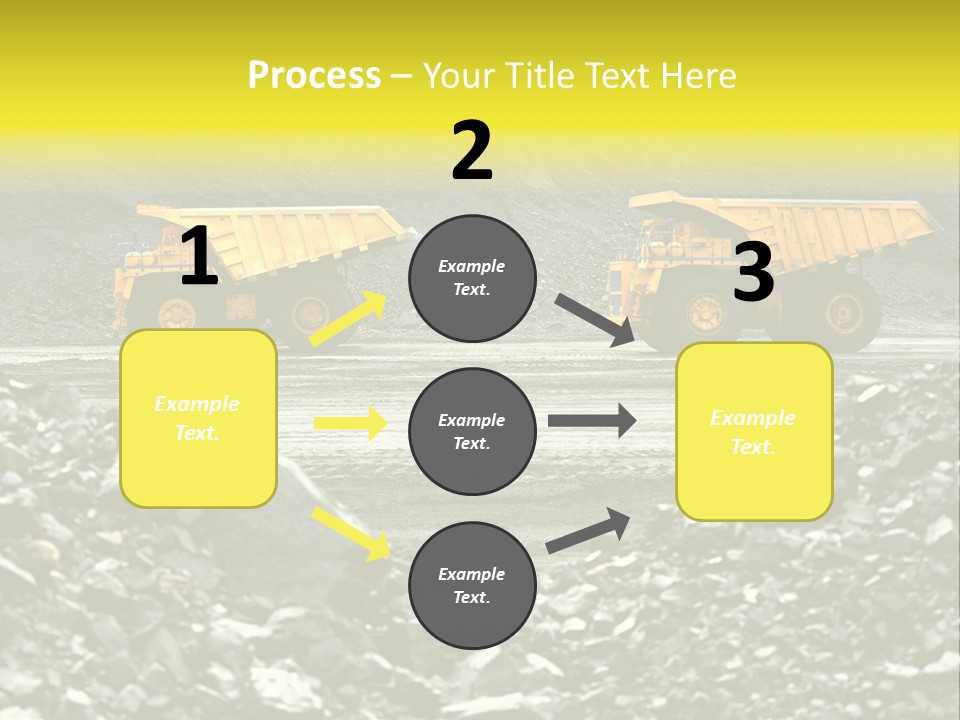 Process – Your Title Text Here

1

Example Text.

2

Example Text.

Example Text.

Example Text.

3

Example Text.